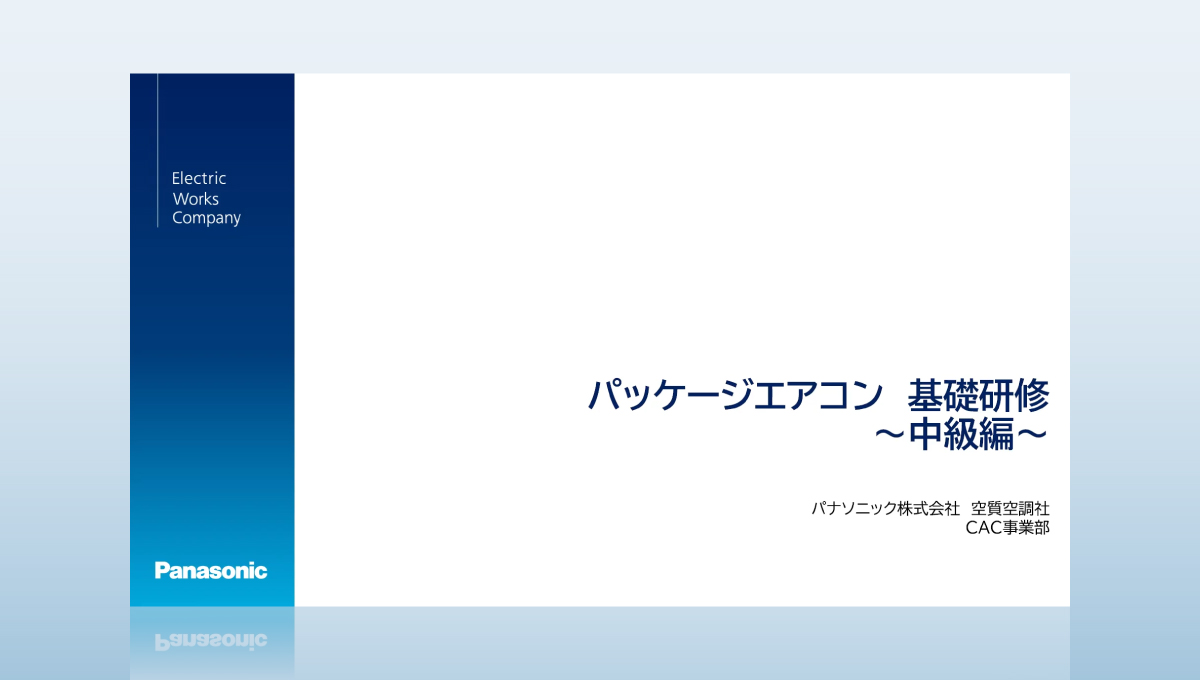 Electric
Works
Company

Panasonic

パッケージエアコン　基礎研修
～中級編～

パナソニック株式会社　空質空調社
CAC事業部